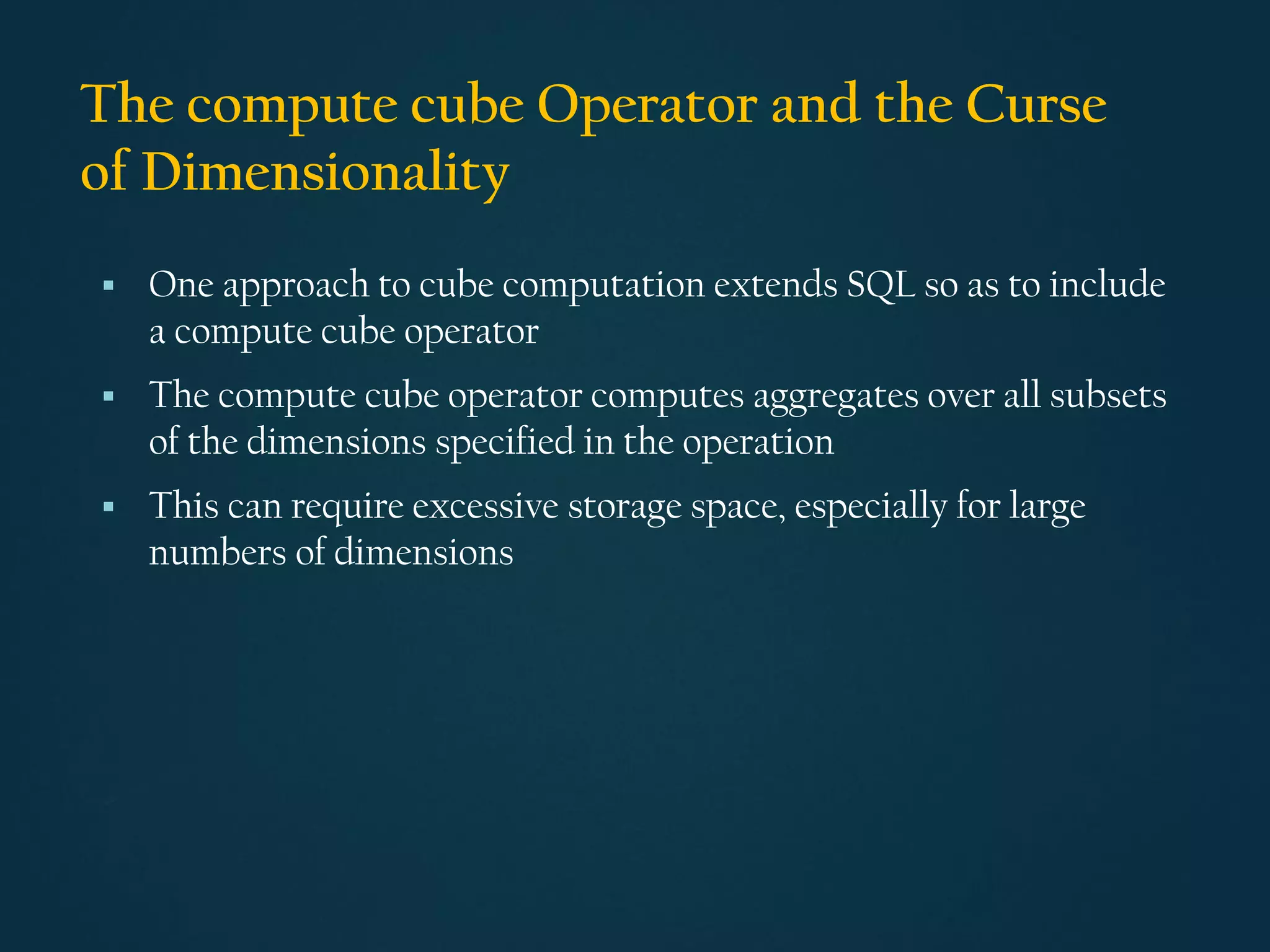 The compute cube Operator and the Curse of Dimensionality

▪ One approach to cube computation extends SQL so as to include a compute cube operator

▪ The compute cube operator computes aggregates over all subsets of the dimensions specified in the operation

▪ This can require excessive storage space, especially for large numbers of dimensions